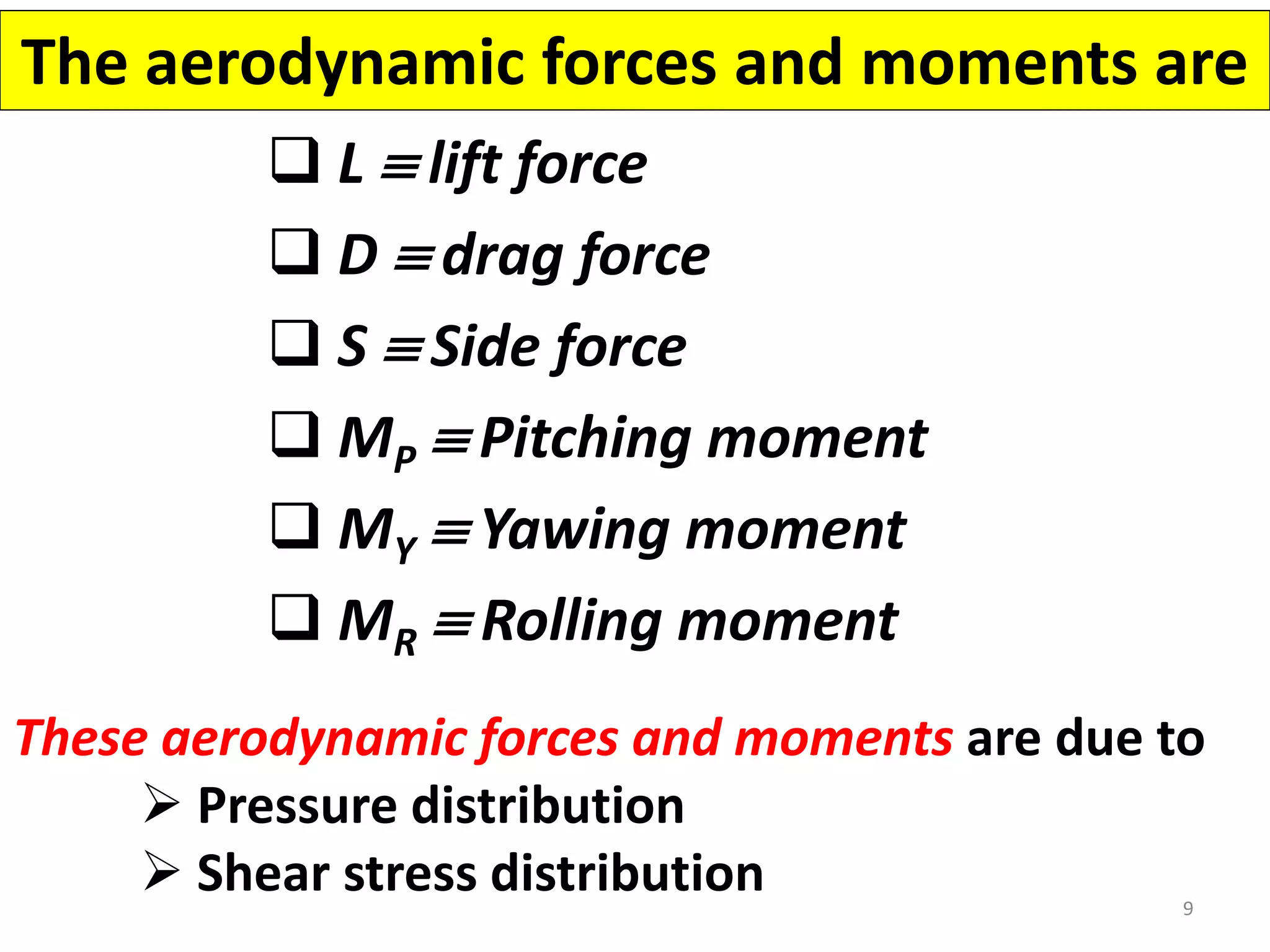 The aerodynamic forces and moments are

❑ $L \equiv$ lift force

❑ $D \equiv$ drag force

❑ $S \equiv$ Side force

❑ $M_P \equiv$ Pitching moment

❑ $M_Y \equiv$ Yawing moment

❑ $M_R \equiv$ Rolling moment

These aerodynamic forces and moments are due to

➢ Pressure distribution

➢ Shear stress distribution

9